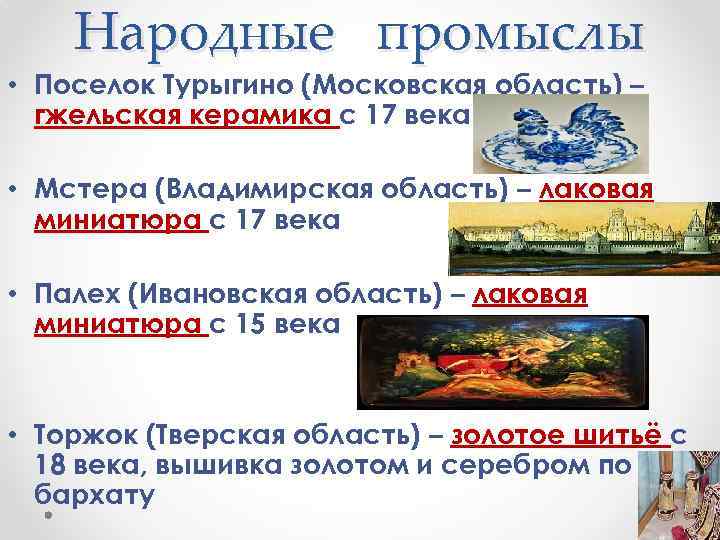 Народные промыслы

• Поселок Турыгино (Московская область) – гжельская керамика с 17 века

• Мстера (Владимирская область) – лаковая миниатюра с 17 века

• Палех (Ивановская область) – лаковая миниатюра с 15 века

• Торжок (Тверская область) – золотое шитьё с 18 века, вышивка золотом и серебром по бархату